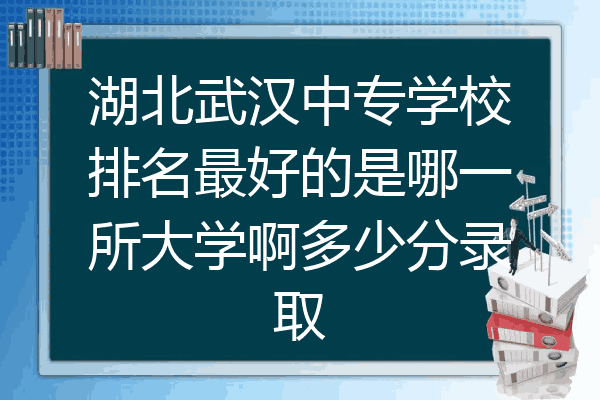 湖北武汉中专学校排名最好的是哪一所大学啊多少分录取